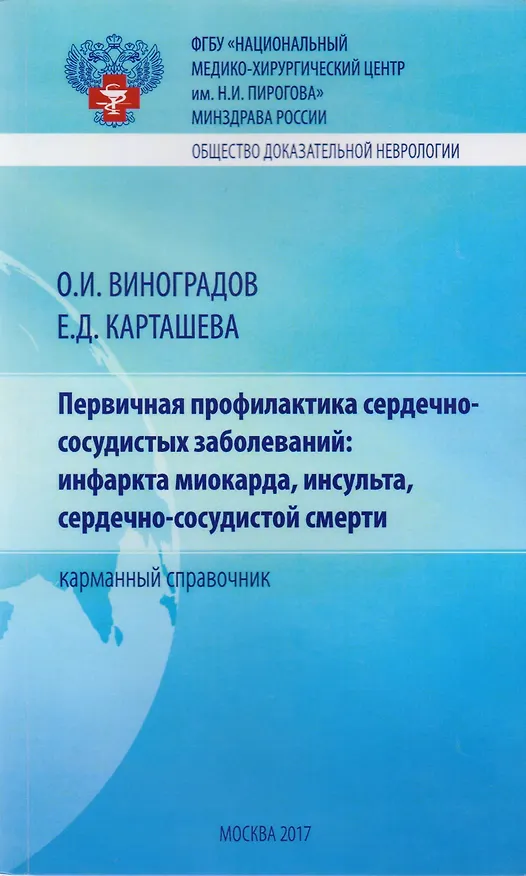 ФГБУ «НАЦИОНАЛЬНЫЙ МЕДИКО-ХИРУРГИЧЕСКИЙ ЦЕНТР им. Н.И. ПИРОГОВА» МИНЗДРАВА РОССИИ

ОБЩЕСТВО ДОКАЗАТЕЛЬНОЙ НЕВРОЛОГИИ

О.И. ВИНОГРАДОВ
Е.Д. КАРТАШЕВА

Первичная профилактика сердечно-сосудистых заболеваний: инфаркта миокарда, инсульта, сердечно-сосудистой смерти

карманный справочник

МОСКВА 2017